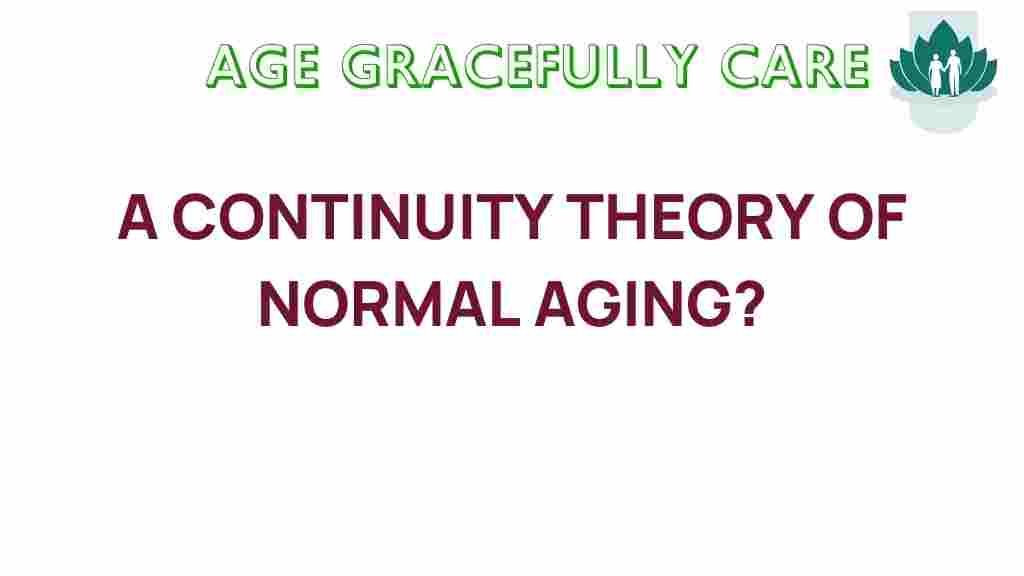 AGE GRACEFULLY CARE

A CONTINUITY THEORY OF NORMAL AGING?